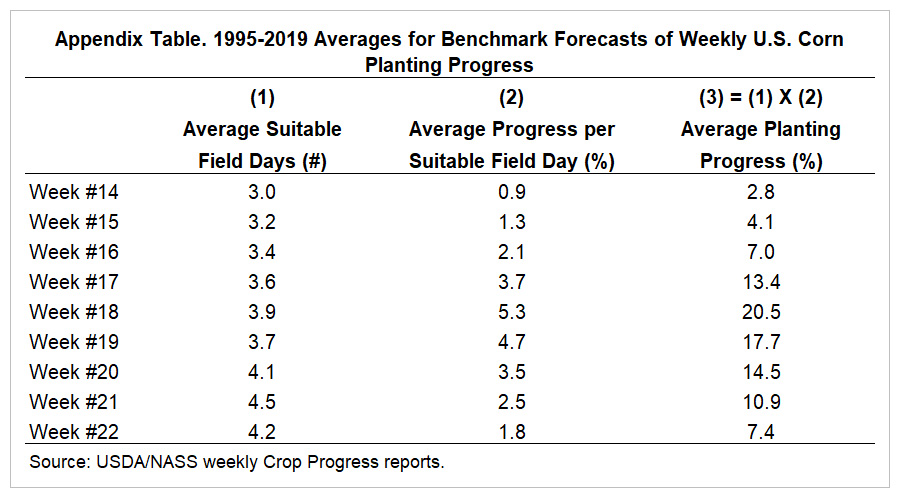 Appendix Table. 1995-2019 Averages for Benchmark Forecasts of Weekly U.S. Corn Planting Progress

| | (1) Average Suitable Field Days (#) | (2) Average Progress per Suitable Field Day (%) | (3) = (1) X (2) Average Planting Progress (%) |
|---|---|---|---|
| Week #14 | 3.0 | 0.9 | 2.8 |
| Week #15 | 3.2 | 1.3 | 4.1 |
| Week #16 | 3.4 | 2.1 | 7.0 |
| Week #17 | 3.6 | 3.7 | 13.4 |
| Week #18 | 3.9 | 5.3 | 20.5 |
| Week #19 | 3.7 | 4.7 | 17.7 |
| Week #20 | 4.1 | 3.5 | 14.5 |
| Week #21 | 4.5 | 2.5 | 10.9 |
| Week #22 | 4.2 | 1.8 | 7.4 |

Source: USDA/NASS weekly Crop Progress reports.